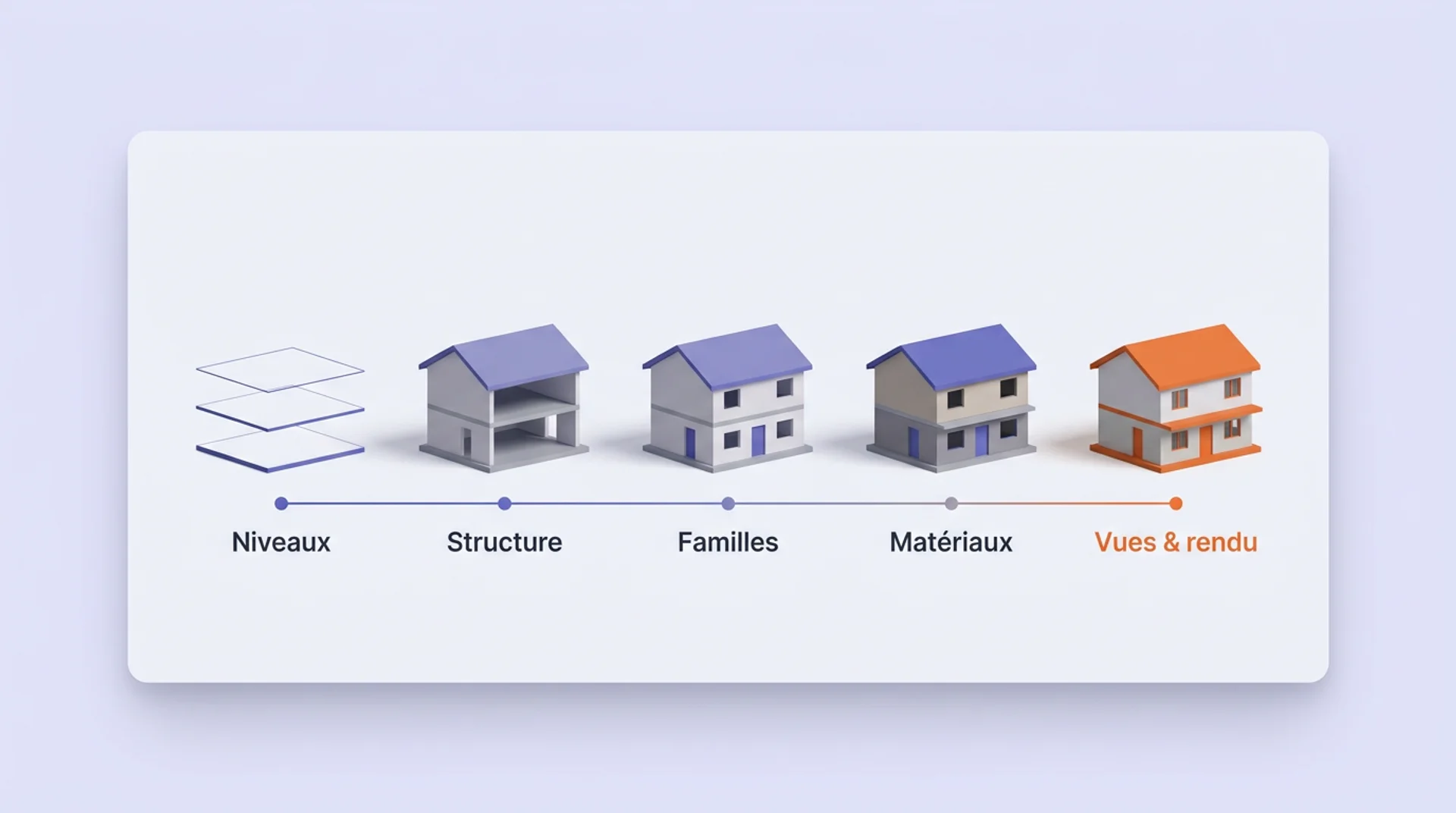 Niveaux Structure Familles Matériaux Vues & rendu